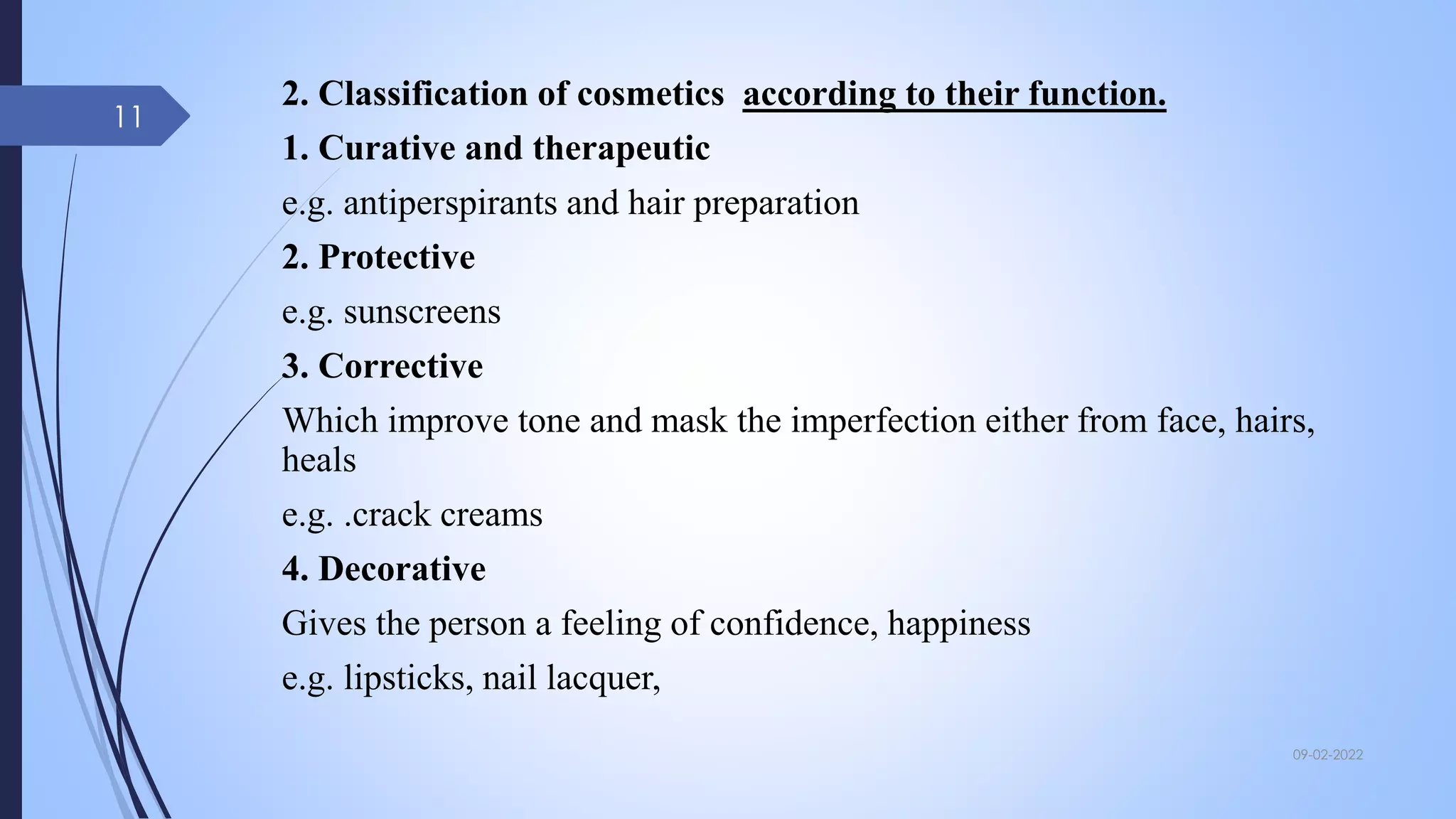 11

2. Classification of cosmetics according to their function.

1. Curative and therapeutic

e.g. antiperspirants and hair preparation

2. Protective

e.g. sunscreens

3. Corrective

Which improve tone and mask the imperfection either from face, hairs, heals

e.g. .crack creams

4. Decorative

Gives the person a feeling of confidence, happiness

e.g. lipsticks, nail lacquer,

09-02-2022